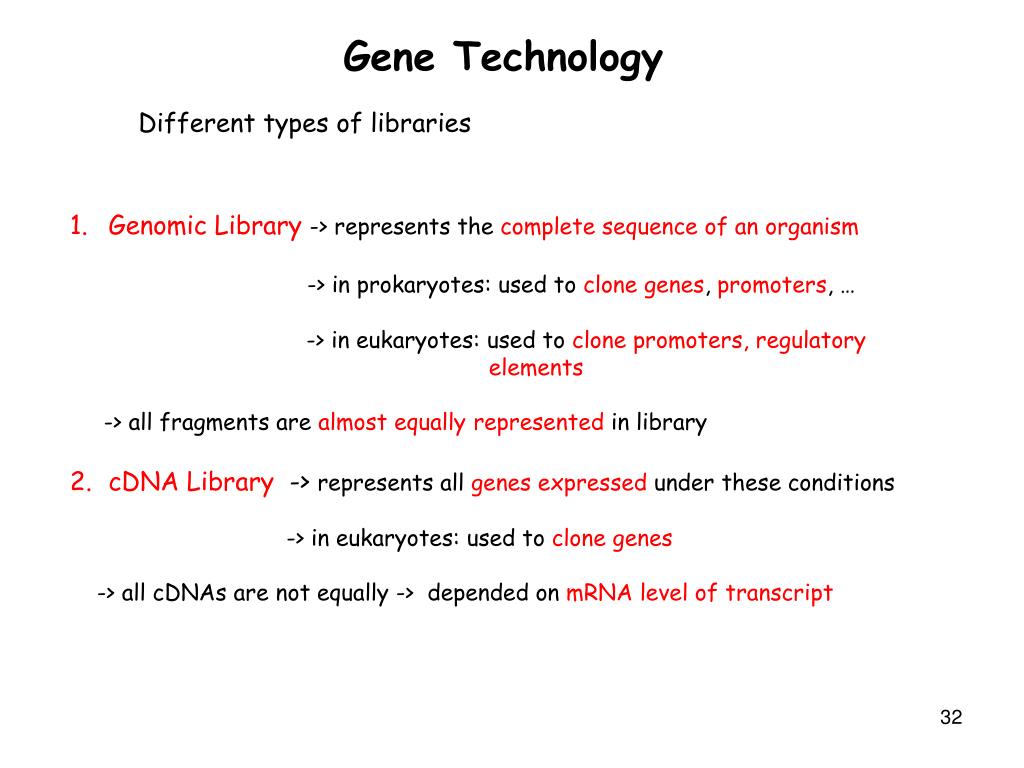 Gene Technology

Different types of libraries

1. Genomic Library -> represents the complete sequence of an organism

-> in prokaryotes: used to clone genes, promoters, …

-> in eukaryotes: used to clone promoters, regulatory elements

-> all fragments are almost equally represented in library

2. cDNA Library -> represents all genes expressed under these conditions

-> in eukaryotes: used to clone genes

-> all cDNAs are not equally -> depended on mRNA level of transcript

32